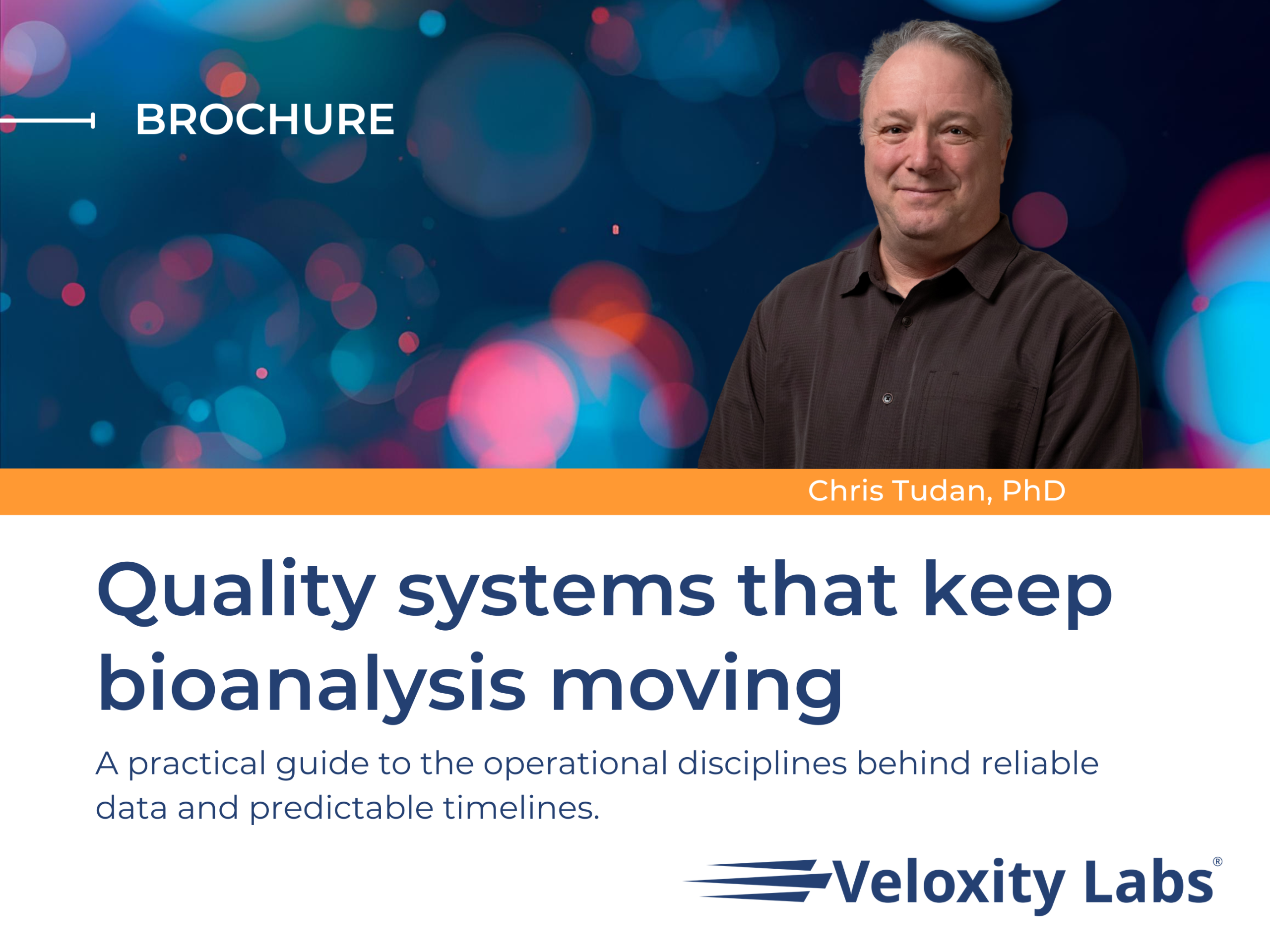 BROCHURE

Chris Tudan, PhD

Quality systems that keep bioanalysis moving

A practical guide to the operational disciplines behind reliable data and predictable timelines.

Veloxity Labs®